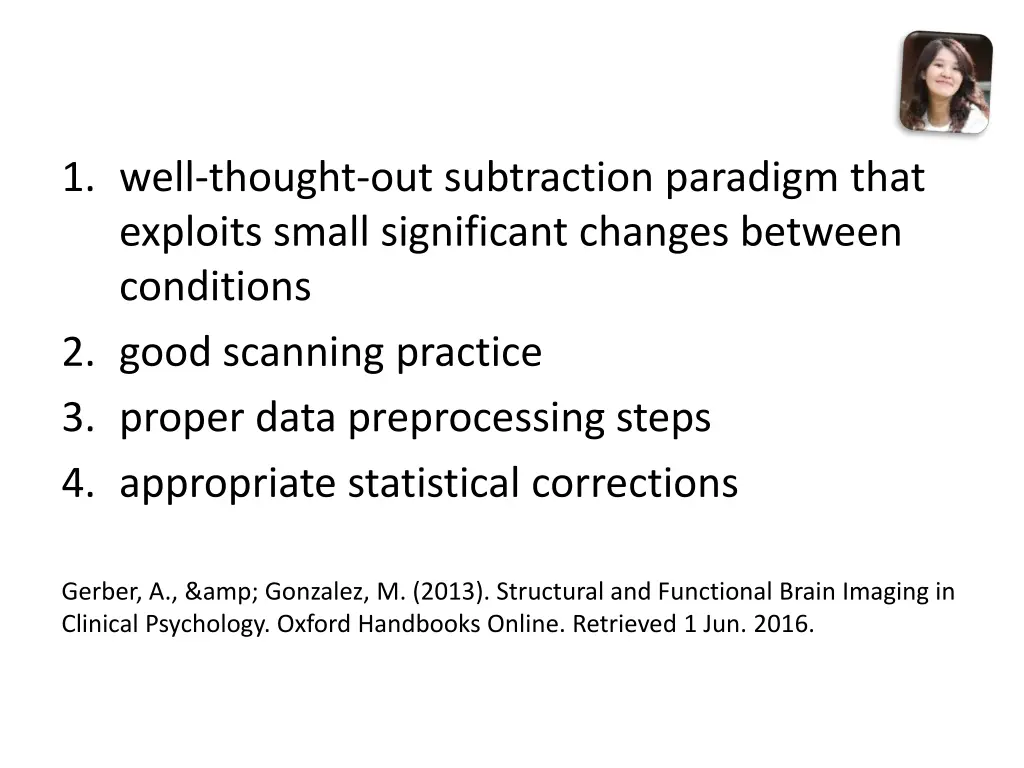 1. well-thought-out subtraction paradigm that exploits small significant changes between conditions
2. good scanning practice
3. proper data preprocessing steps
4. appropriate statistical corrections

Gerber, A., &amp; Gonzalez, M. (2013). Structural and Functional Brain Imaging in Clinical Psychology. Oxford Handbooks Online. Retrieved 1 Jun. 2016.